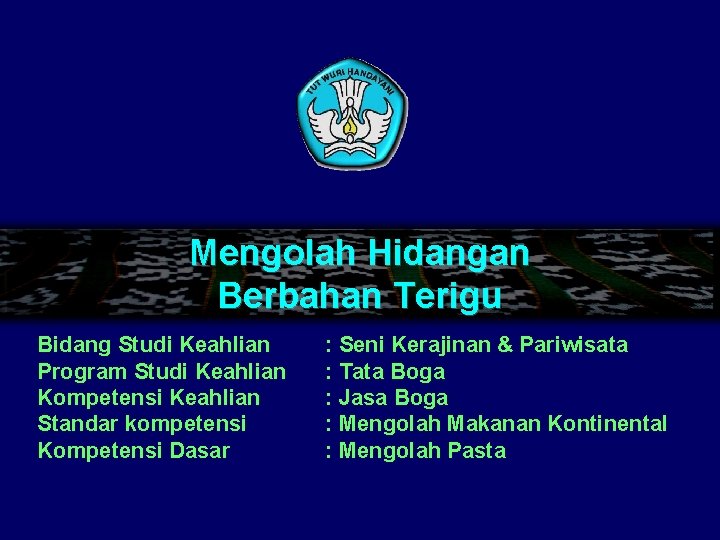 TUT WURI HANDAYANI

Mengolah Hidangan Berbahan Terigu

Bidang Studi Keahlian : Seni Kerajinan & Pariwisata
Program Studi Keahlian : Tata Boga
Kompetensi Keahlian : Jasa Boga
Standar kompetensi : Mengolah Makanan Kontinental
Kompetensi Dasar : Mengolah Pasta